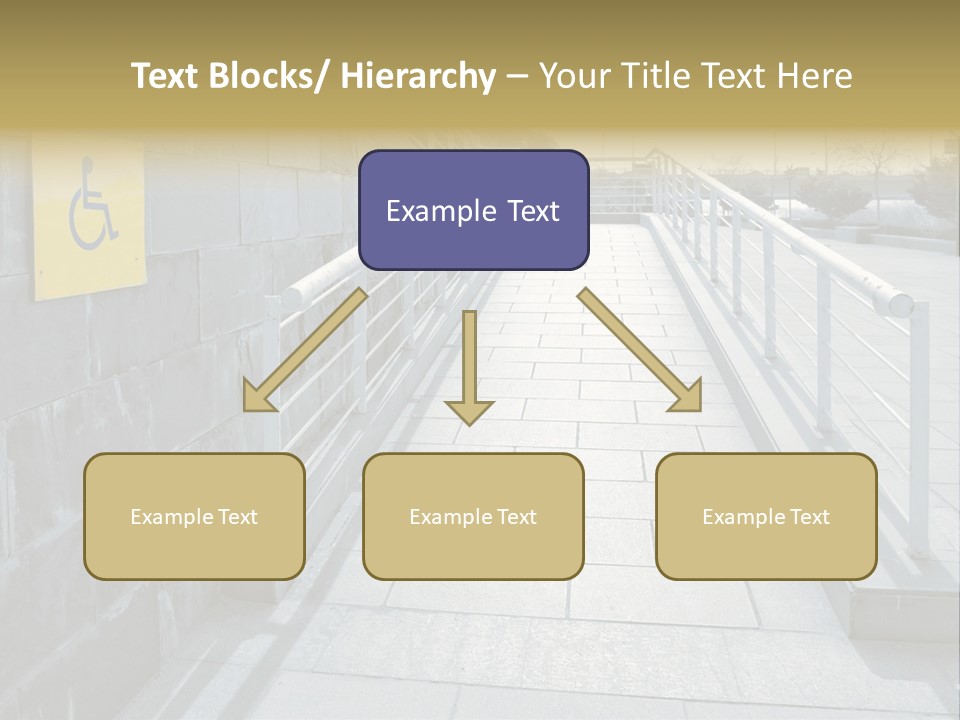 Text Blocks/ Hierarchy – Your Title Text Here

Example Text

Example Text

Example Text

Example Text